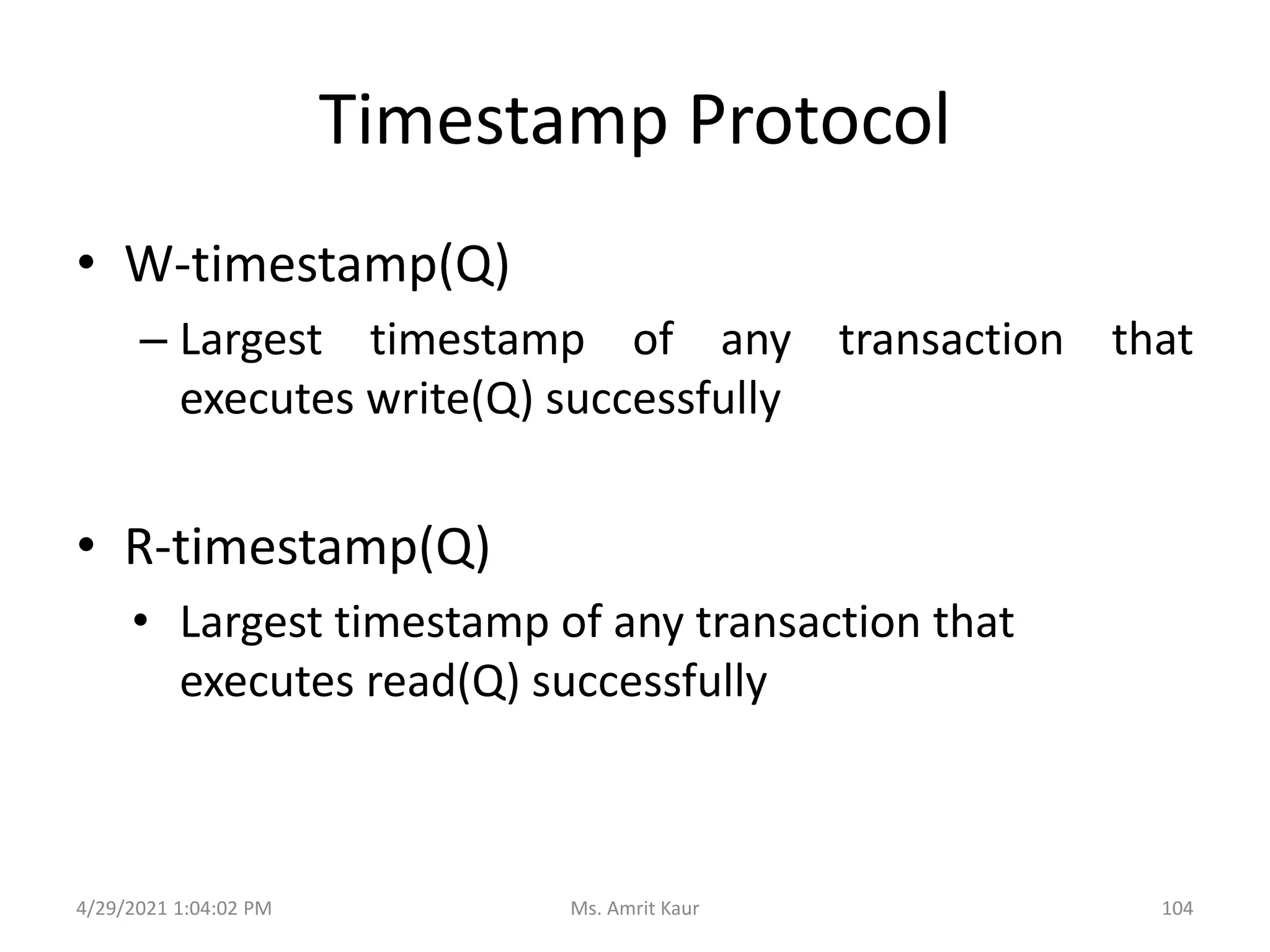 Timestamp Protocol

• W-timestamp(Q)

– Largest timestamp of any transaction that executes write(Q) successfully

• R-timestamp(Q)

• Largest timestamp of any transaction that executes read(Q) successfully

4/29/2021 1:04:02 PM

Ms. Amrit Kaur

104